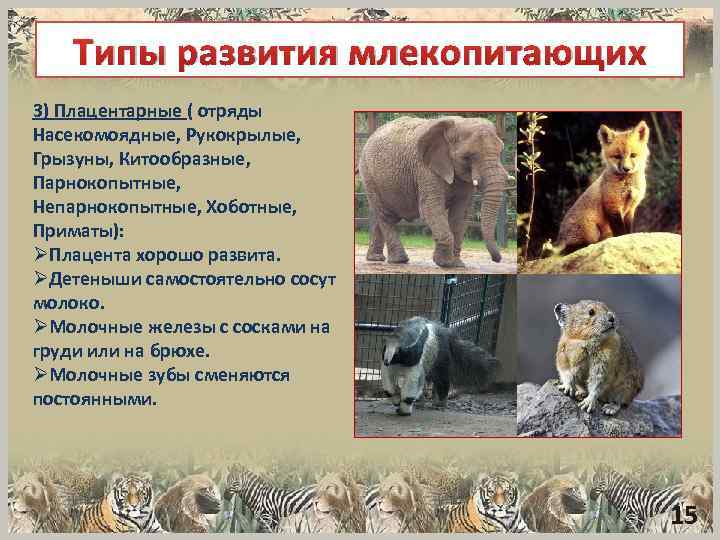 Типы развития млекопитающих

3) Плацентарные ( отряды Насекомоядные, Рукокрылые, Грызуны, Китообразные, Парнокопытные, Непарнокопытные, Хоботные, Приматы):
➢Плацента хорошо развита.
➢Детеныши самостоятельно сосут молоко.
➢Молочные железы с сосками на груди или на брюхе.
➢Молочные зубы сменяются постоянными.

15